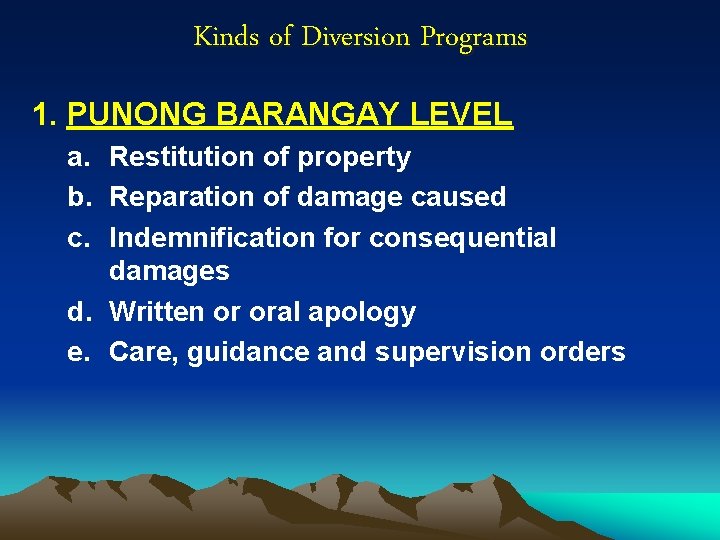 Kinds of Diversion Programs

1. PUNONG BARANGAY LEVEL

a. Restitution of property
b. Reparation of damage caused
c. Indemnification for consequential damages
d. Written or oral apology
e. Care, guidance and supervision orders